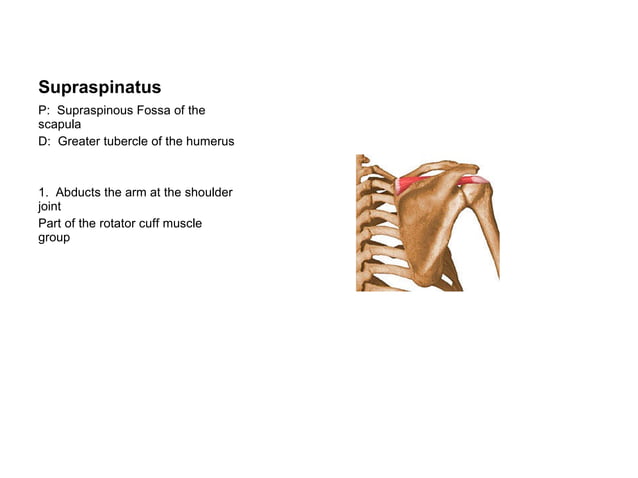 Supraspinatus

P: Supraspinous Fossa of the scapula

D: Greater tubercle of the humerus

1. Abducts the arm at the shoulder joint

Part of the rotator cuff muscle group